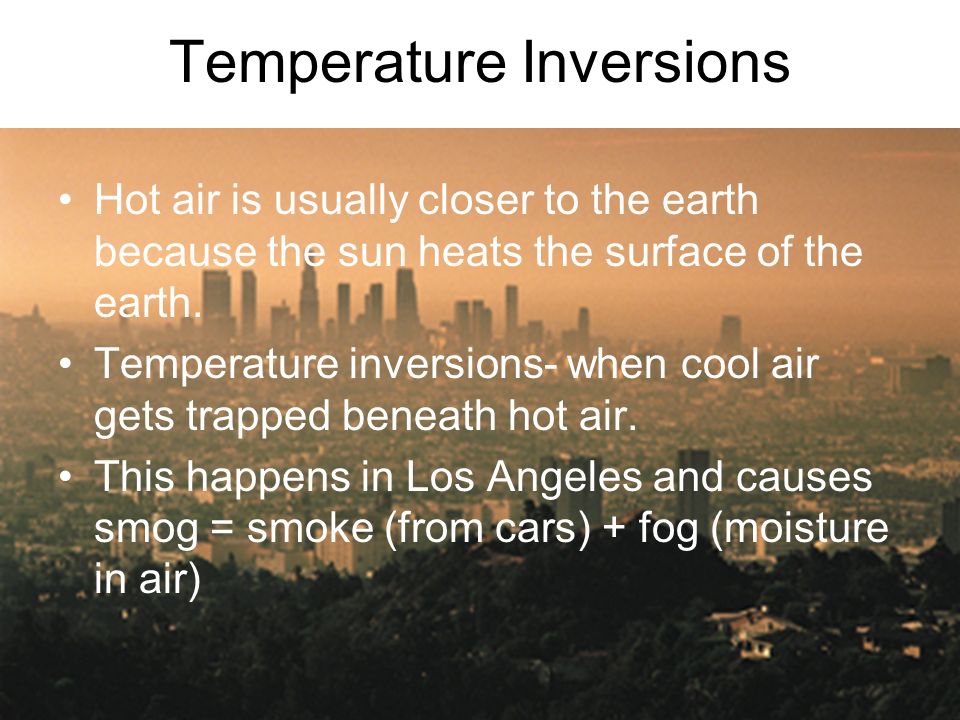 Temperature Inversions

• Hot air is usually closer to the earth because the sun heats the surface of the earth.
• Temperature inversions- when cool air gets trapped beneath hot air.
• This happens in Los Angeles and causes smog = smoke (from cars) + fog (moisture in air)